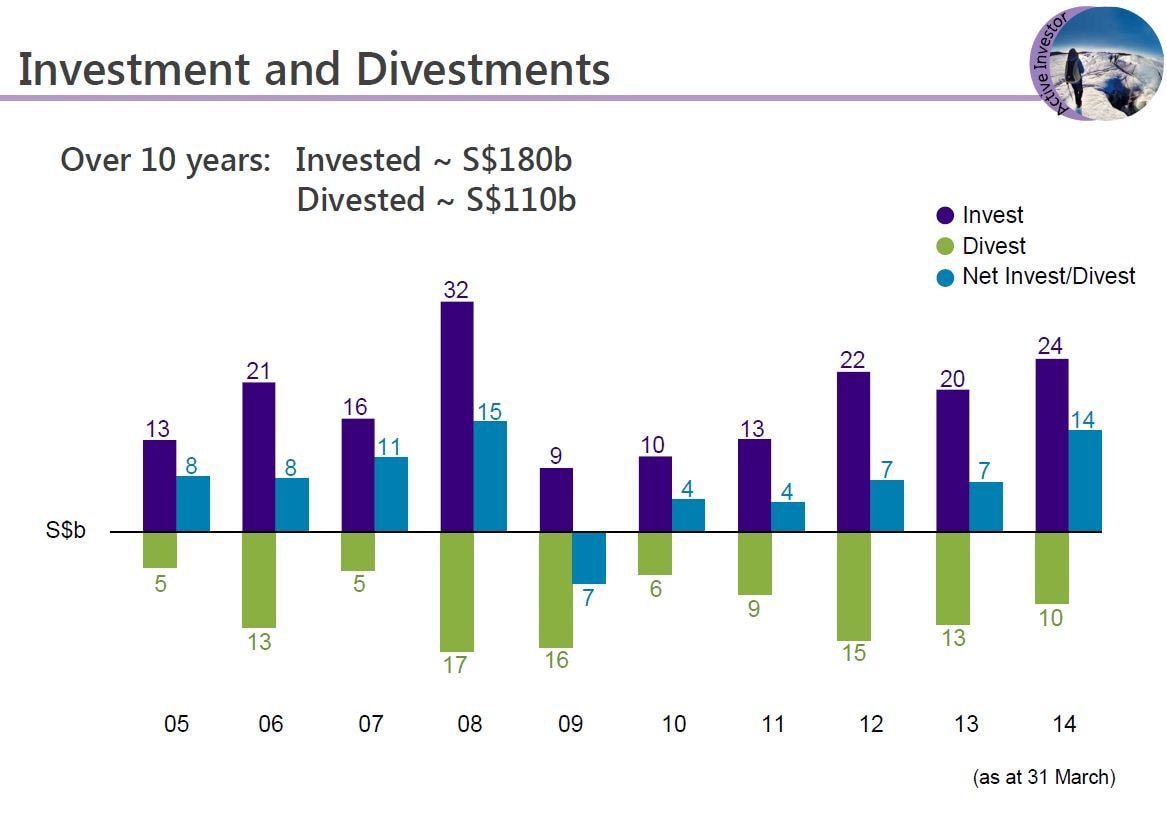 Investment and Divestments

Active Investor

Over 10 years: Invested ~ S$180b
Divested ~ S$110b

Invest
Divest
Net Invest/Divest

S$b

13 8 5
21 8 13
16 11 5
32 15 17
9 16 7
10 4 6
13 4 9
22 7 15
20 7 13
24 14 10

05 06 07 08 09 10 11 12 13 14

(as at 31 March)